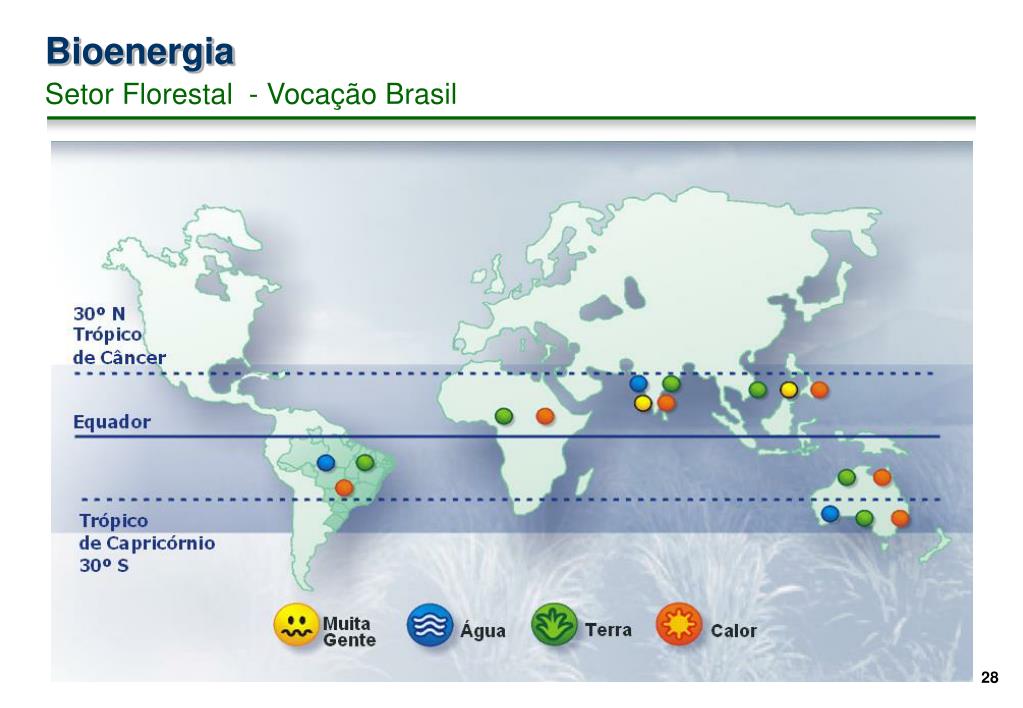 Bioenergia
Setor Florestal - Vocação Brasil

30º N
Trópico
de Câncer

Equador

Trópico
de Capricórnio
30º S

Muita Gente
Água
Terra
Calor

28